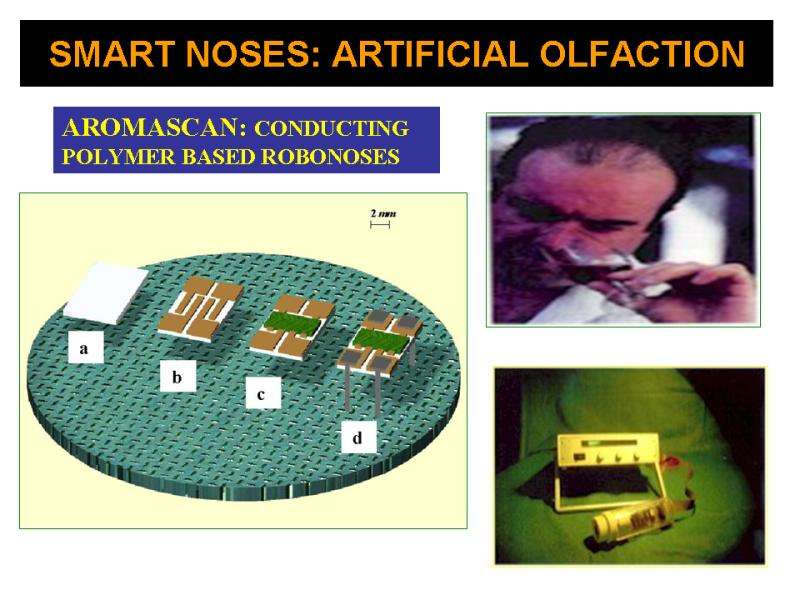 SMART NOSES: ARTIFICIAL OLFACTION

AROMASCAN: CONDUCTING POLYMER BASED ROBONOSES

2 mm

a

b

c

d